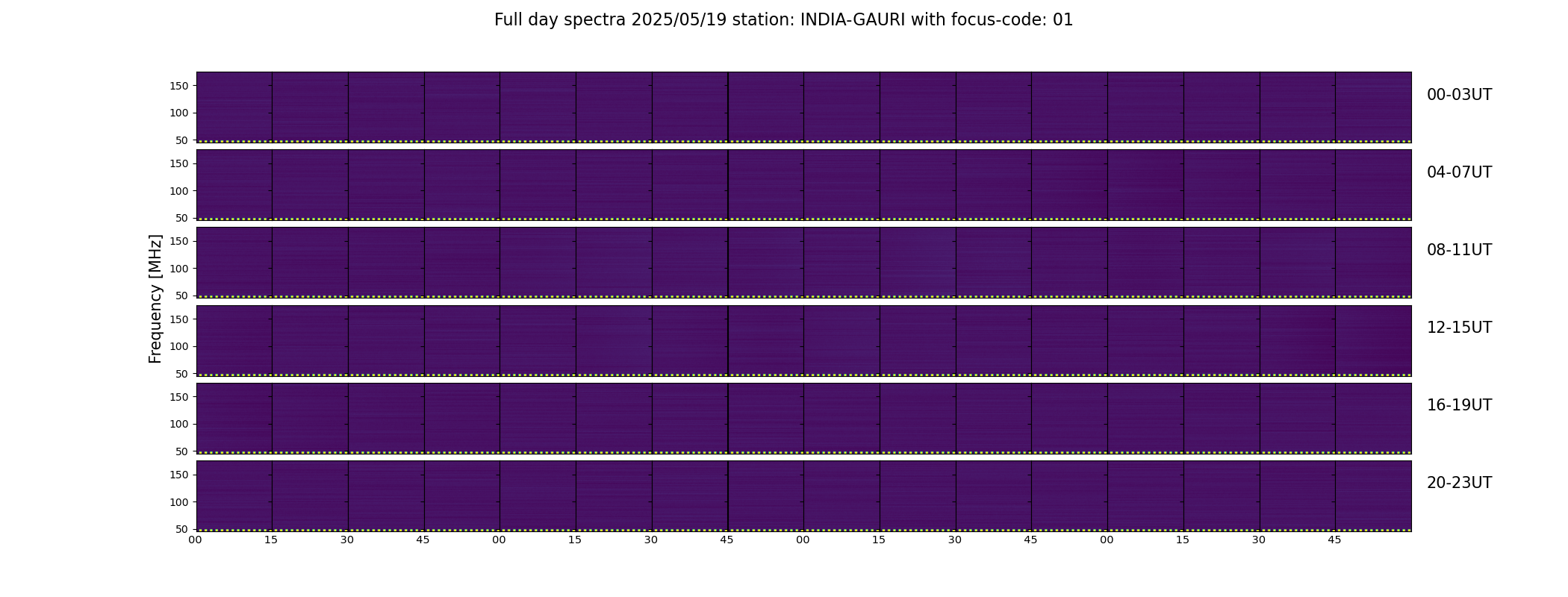 Full day spectra 2025/05/19 station: INDIA-GAURI with focus-code: 01

Frequency [MHz]

150
100
50
00-03UT

150
100
50
04-07UT

150
100
50
08-11UT

150
100
50
12-15UT

150
100
50
16-19UT

150
100
50
20-23UT

00 15 30 45 00 15 30 45 00 15 30 45 00 15 30 45